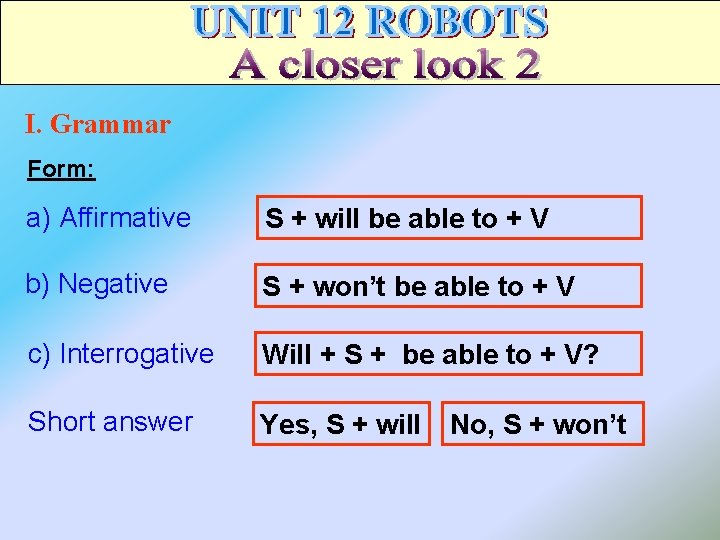 UNIT 12 ROBOTS
A closer look 2

I. Grammar

Form:

a) Affirmative S + will be able to + V

b) Negative S + won't be able to + V

c) Interrogative Will + S + be able to + V?

Short answer Yes, S + will No, S + won't